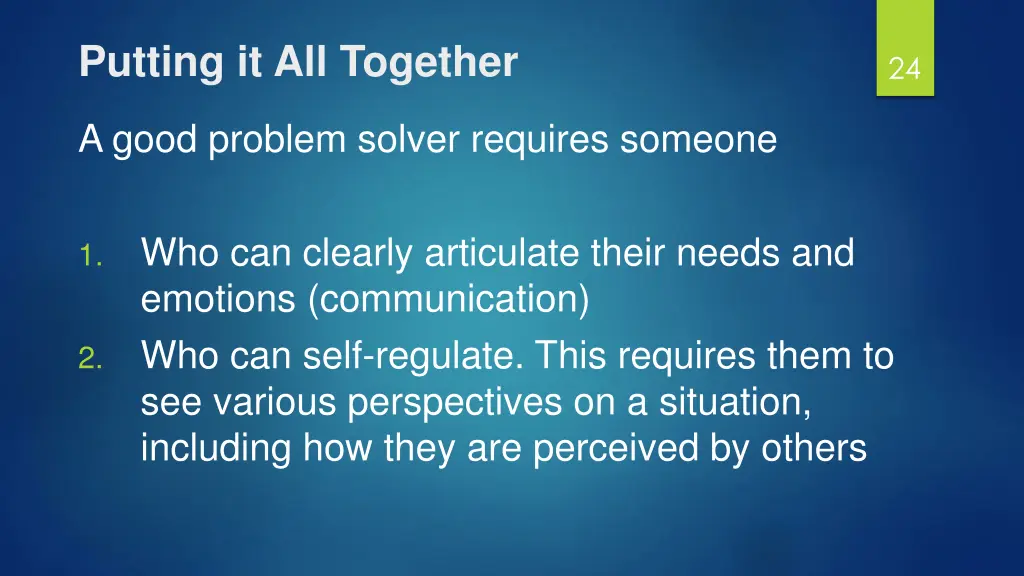 Putting it All Together

24

A good problem solver requires someone

1. Who can clearly articulate their needs and emotions (communication)
2. Who can self-regulate. This requires them to see various perspectives on a situation, including how they are perceived by others